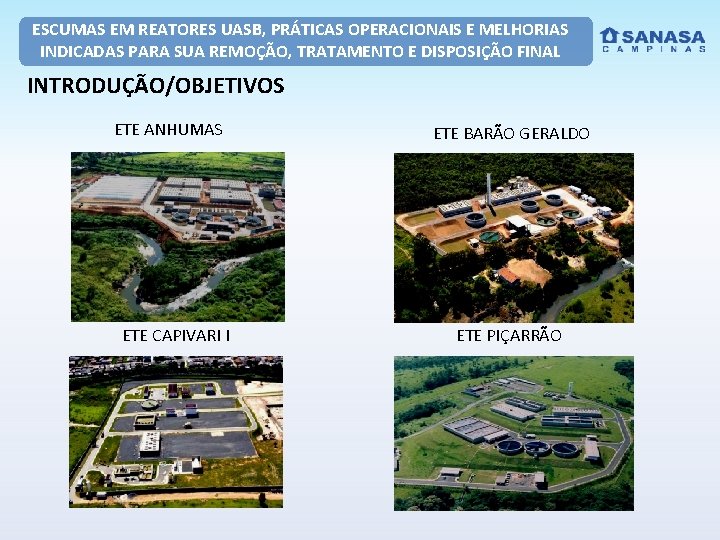 ESCUMAS EM REATORES UASB, PRÁTICAS OPERACIONAIS E MELHORIAS INDICADAS PARA SUA REMOÇÃO, TRATAMENTO E DISPOSIÇÃO FINAL

SANASA
CAMPINAS

INTRODUÇÃO/OBJETIVOS

ETE ANHUMAS

ETE BARÃO GERALDO

ETE CAPIVARI I

ETE PIÇARRÃO